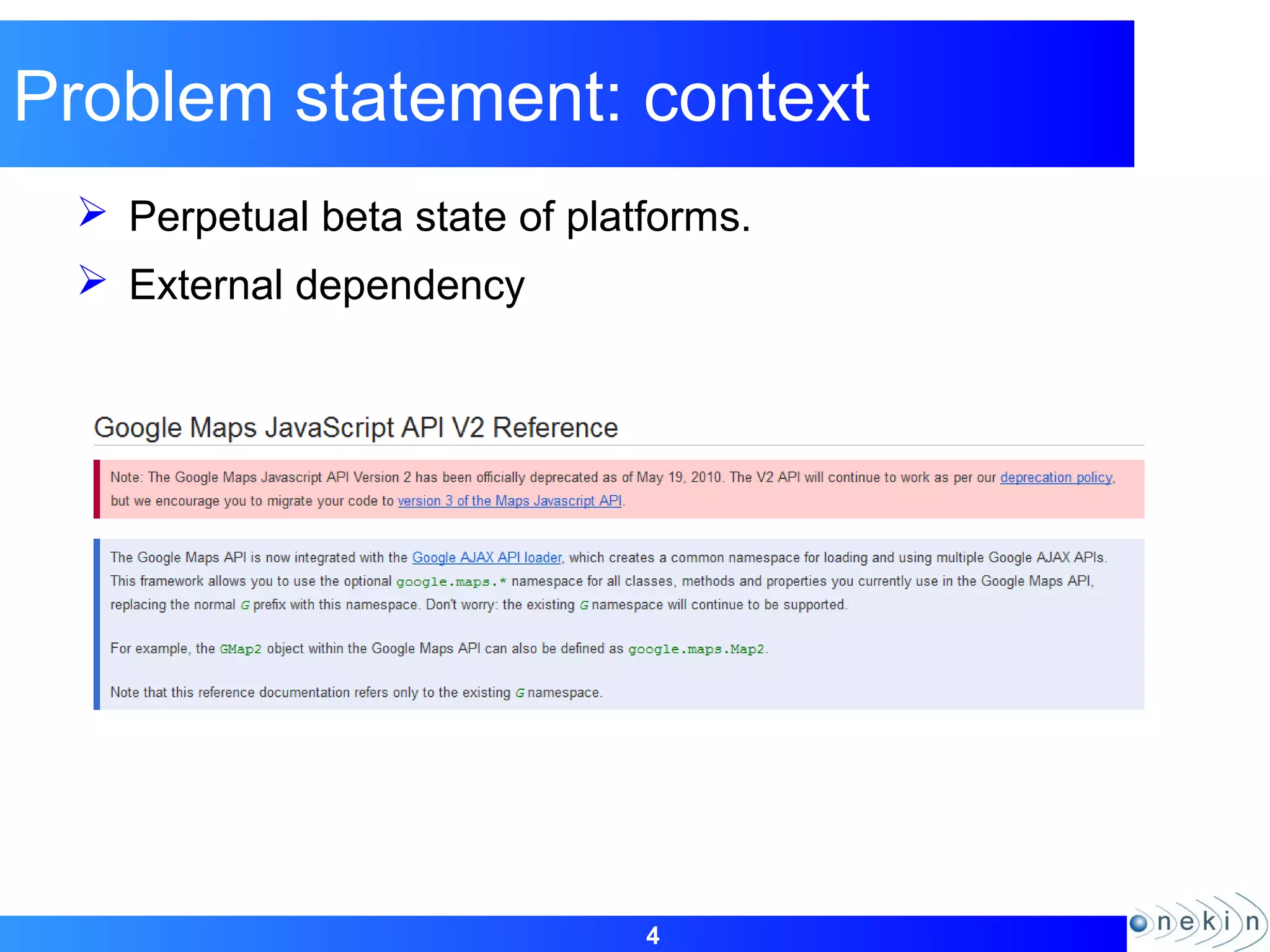 Problem statement: context

➢ Perpetual beta state of platforms.

➢ External dependency

Google Maps JavaScript API V2 Reference

Note: The Google Maps Javascript API Version 2 has been officially deprecated as of May 19, 2010. The V2 API will continue to work as per our deprecation policy, but we encourage you to migrate your code to version 3 of the Maps Javascript API.

The Google Maps API is now integrated with the Google AJAX API loader, which creates a common namespace for loading and using multiple Google AJAX APIs. This framework allows you to use the optional google.maps.* namespace for all classes, methods and properties you currently use in the Google Maps API, replacing the normal G prefix with this namespace. Don't worry: the existing G namespace will continue to be supported.

For example, the GMap2 object within the Google Maps API can also be defined as google.maps.Map2.

Note that this reference documentation refers only to the existing G namespace.

4

onekin